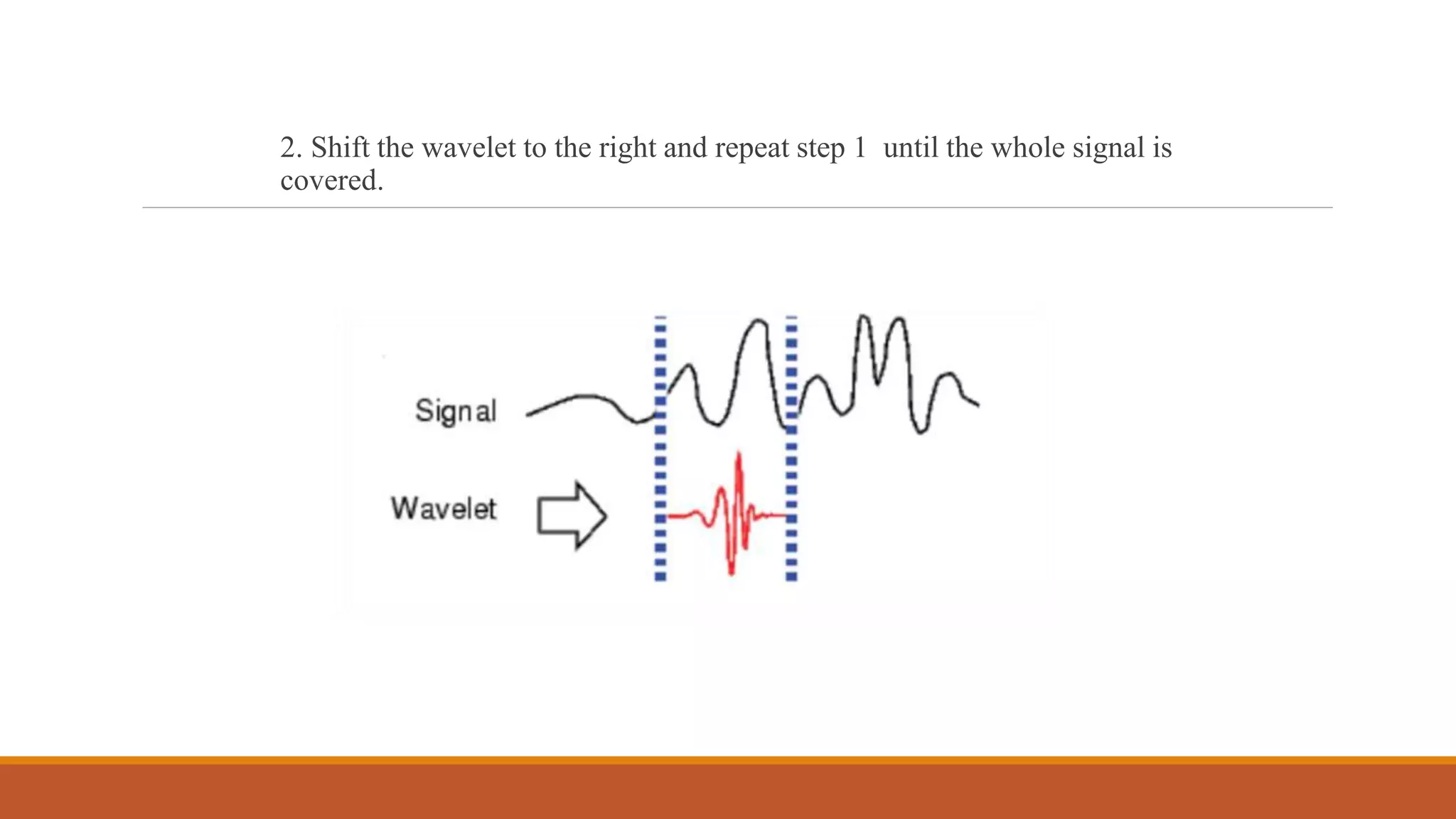 2. Shift the wavelet to the right and repeat step 1 until the whole signal is covered.

Signal

Wavelet